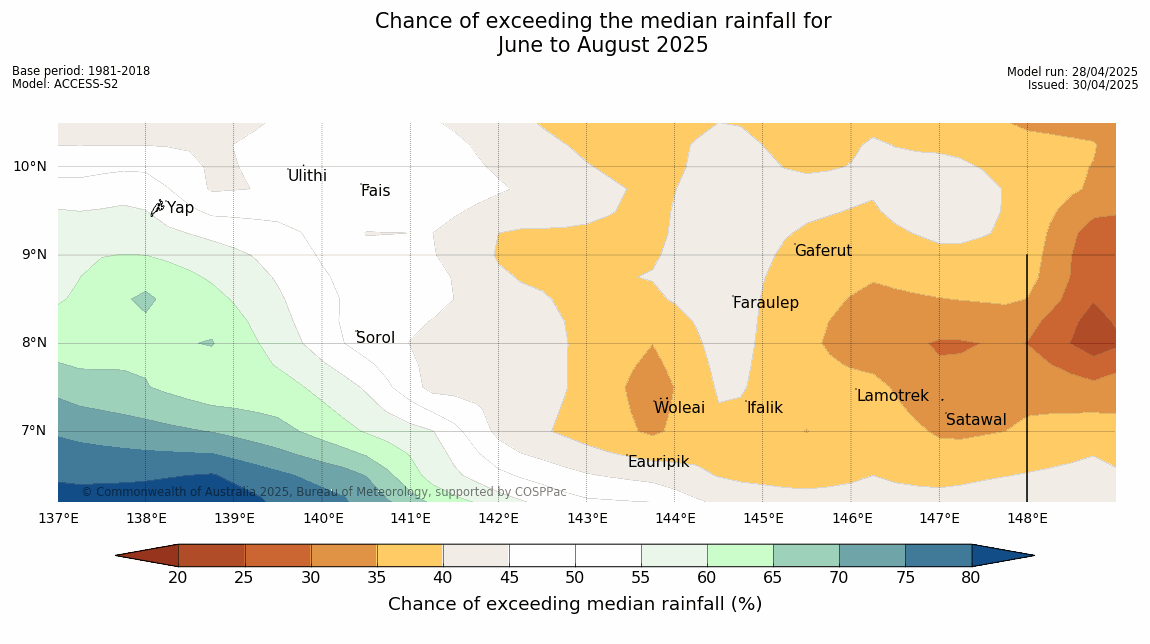 Chance of exceeding the median rainfall for
June to August 2025

Base period: 1981-2018
Model: ACCESS-S2

Model run: 28/04/2025
Issued: 30/04/2025

10°N
9°N
8°N
7°N

Ulithi
Fais
Yap
Gaferut
Faraulep
Sorol
Lamotrek
Woleai
Ifalik
Satawal
Eauripik

© Commonwealth of Australia 2025, Bureau of Meteorology, supported by COSPPac

137°E 138°E 139°E 140°E 141°E 142°E 143°E 144°E 145°E 146°E 147°E 148°E

20 25 30 35 40 45 50 55 60 65 70 75 80

Chance of exceeding median rainfall (%)